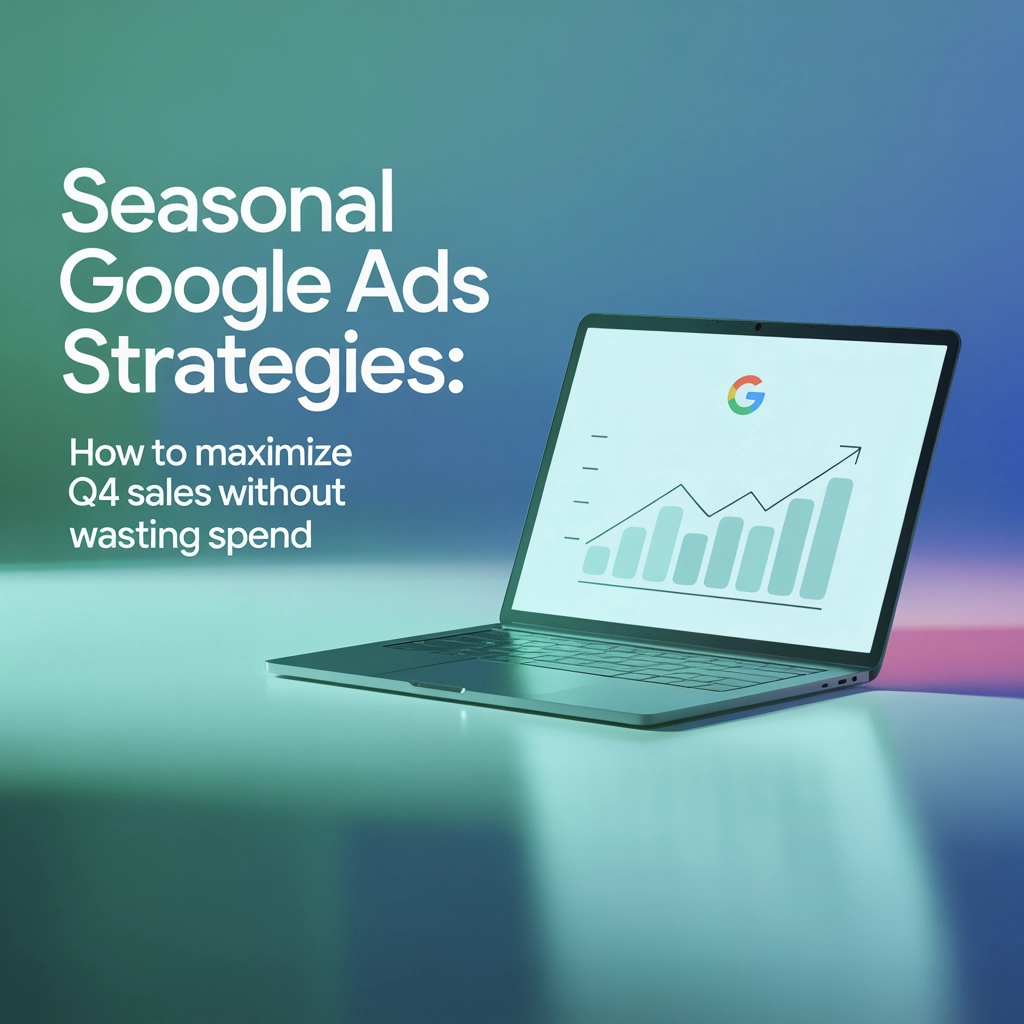 Seasonal Google Ads Strategies:

How to maximize Q4 sales without wasting spend

G